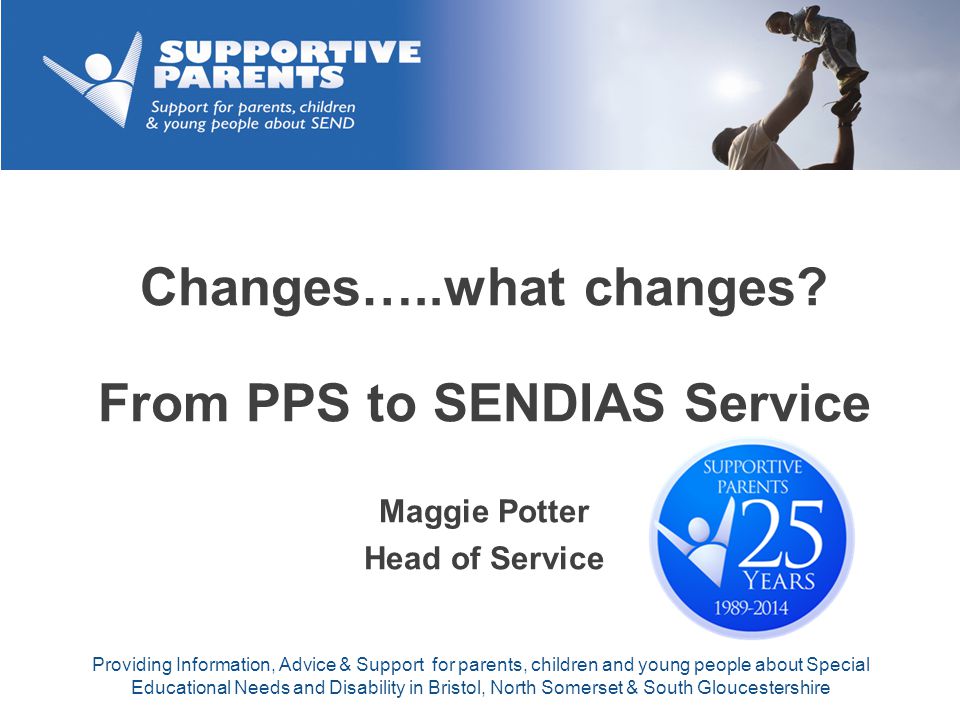 SUPPORTIVE PARENTS
Support for parents, children & young people about SEND

Changes…..what changes?

From PPS to SENDIAS Service

Maggie Potter
Head of Service

SUPPORTIVE PARENTS
25
YEARS
1989-2014

Providing Information, Advice & Support for parents, children and young people about Special Educational Needs and Disability in Bristol, North Somerset & South Gloucestershire